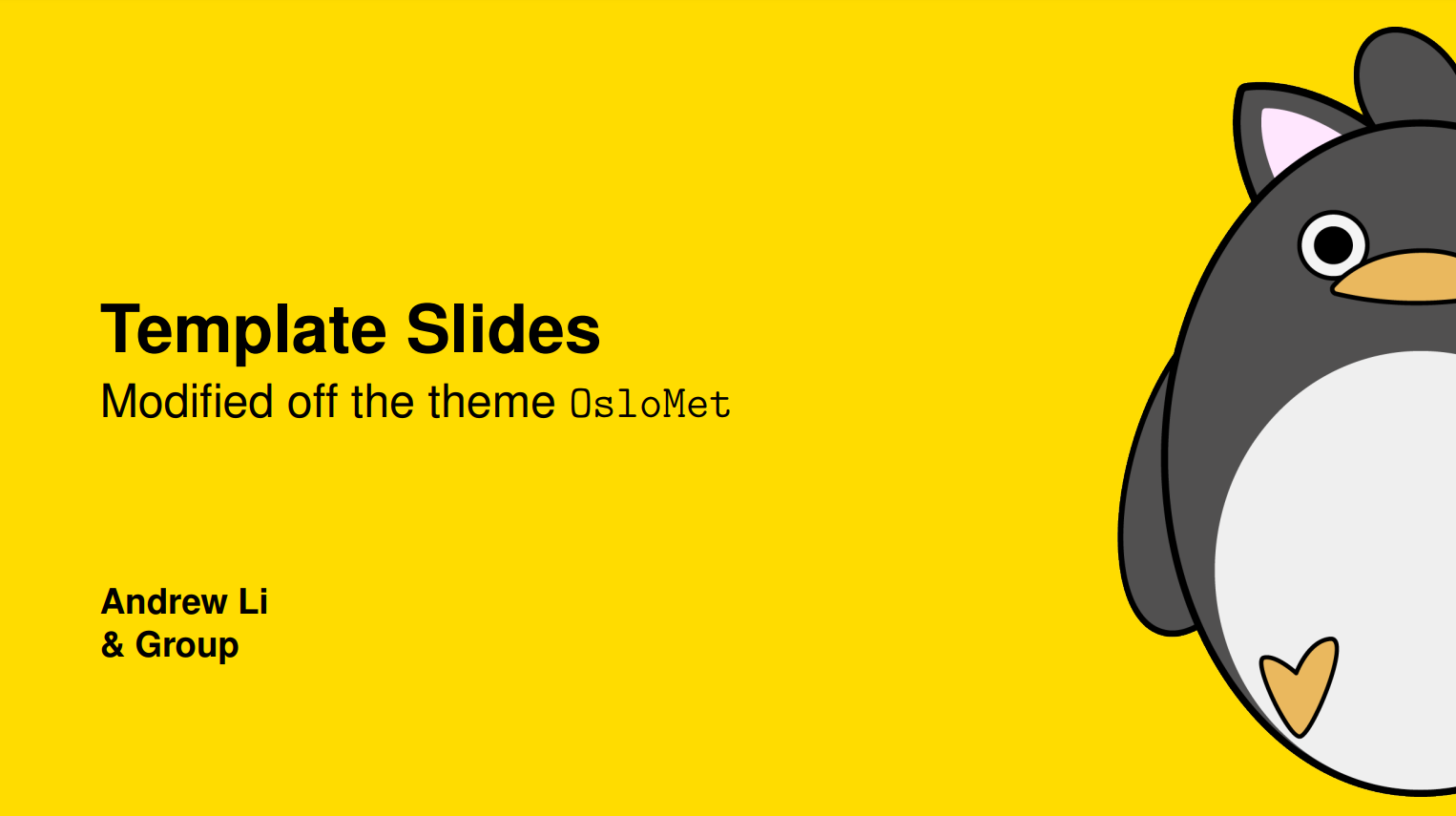 Template Slides

Modified off the theme OsloMet

Andrew Li
& Group